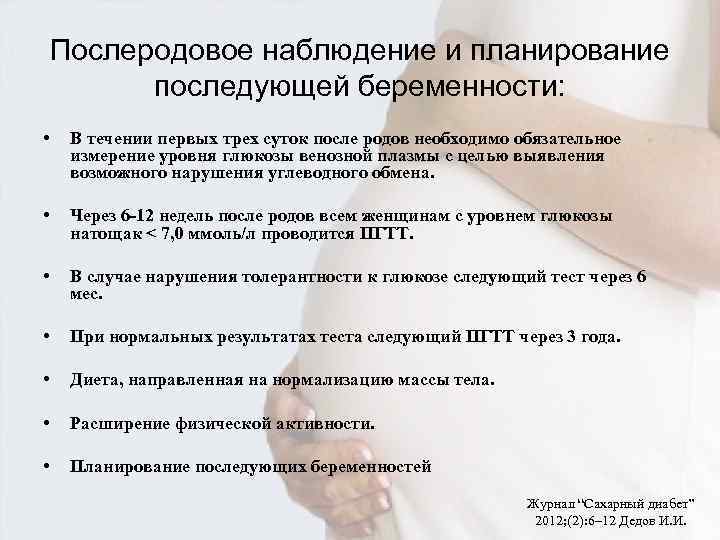 Послеродовое наблюдение и планирование последующей беременности:

• В течении первых трех суток после родов необходимо обязательное измерение уровня глюкозы венозной плазмы с целью выявления возможного нарушения углеводного обмена.

• Через 6-12 недель после родов всем женщинам с уровнем глюкозы натощак < 7,0 ммоль/л проводится ПГТТ.

• В случае нарушения толерантности к глюкозе следующий тест через 6 мес.

• При нормальных результатах теста следующий ПГТТ через 3 года.

• Диета, направленная на нормализацию массы тела.

• Расширение физической активности.

• Планирование последующих беременностей

Журнал "Сахарный диабет" 2012;(2):6–12 Дедов И.И.